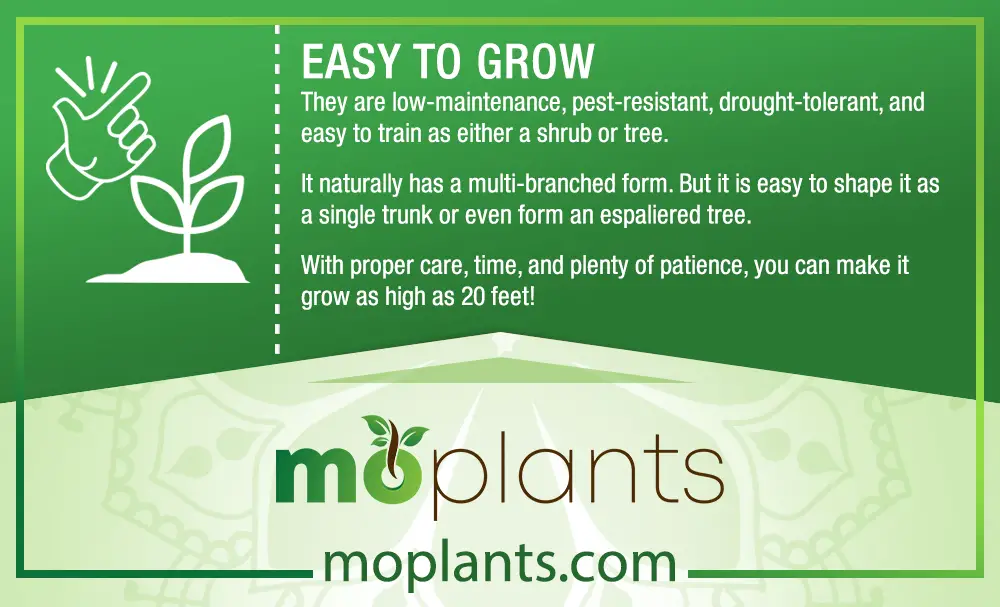 EASY TO GROW

They are low-maintenance, pest-resistant, drought-tolerant, and easy to train as either a shrub or tree.

It naturally has a multi-branched form. But it is easy to shape it as a single trunk or even form an espaliered tree.

With proper care, time, and plenty of patience, you can make it grow as high as 20 feet!

moplants

moplants.com